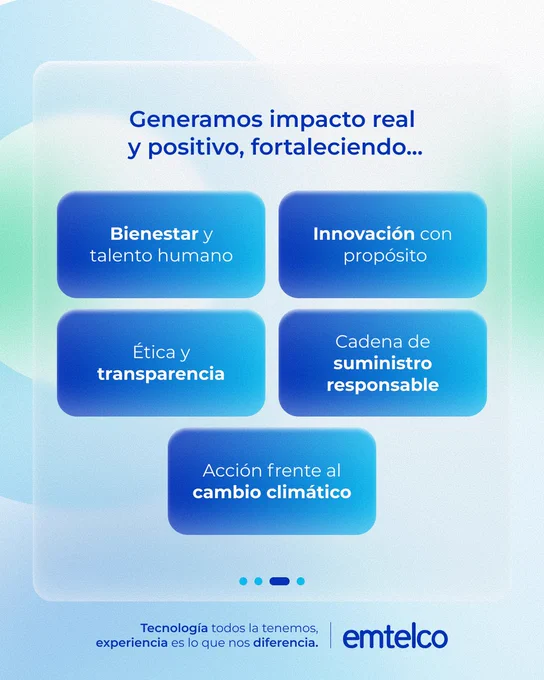 Generamos impacto real y positivo, fortaleciendo...

Bienestar y talento humano

Innovación con propósito

Ética y transparencia

Cadena de suministro responsable

Acción frente al cambio climático

Tecnología todos la tenemos, experiencia es lo que nos diferencia.

emtelco